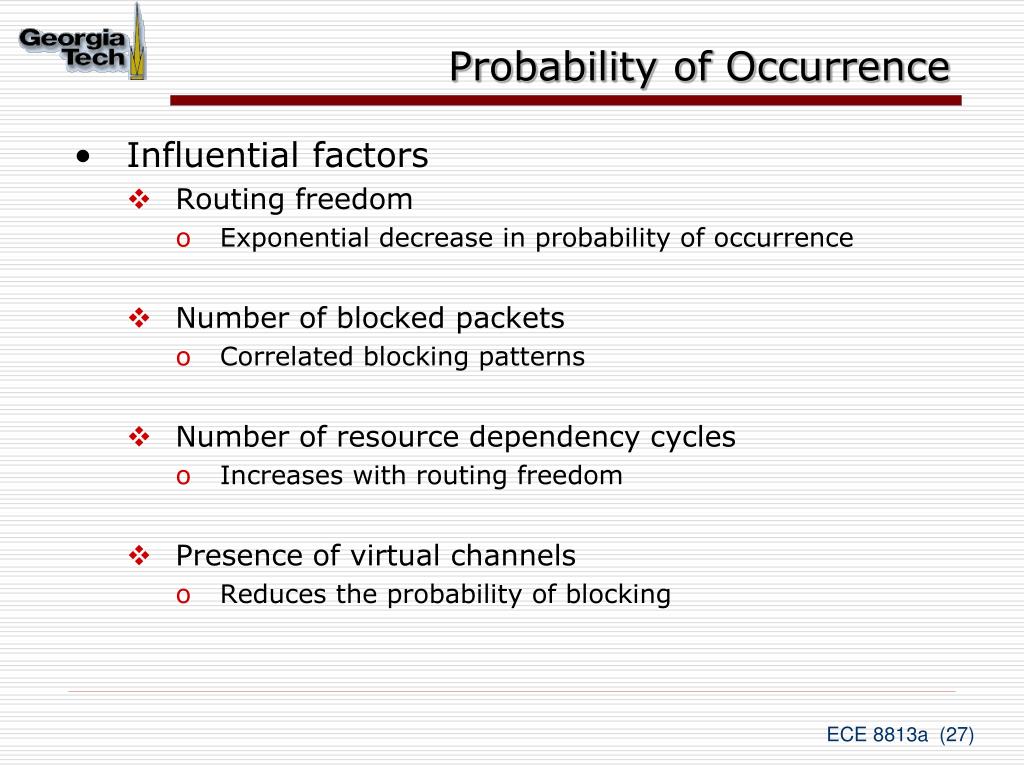 Georgia Tech

Probability of Occurrence

• Influential factors
❖ Routing freedom
o Exponential decrease in probability of occurrence

❖ Number of blocked packets
o Correlated blocking patterns

❖ Number of resource dependency cycles
o Increases with routing freedom

❖ Presence of virtual channels
o Reduces the probability of blocking

ECE 8813a (27)